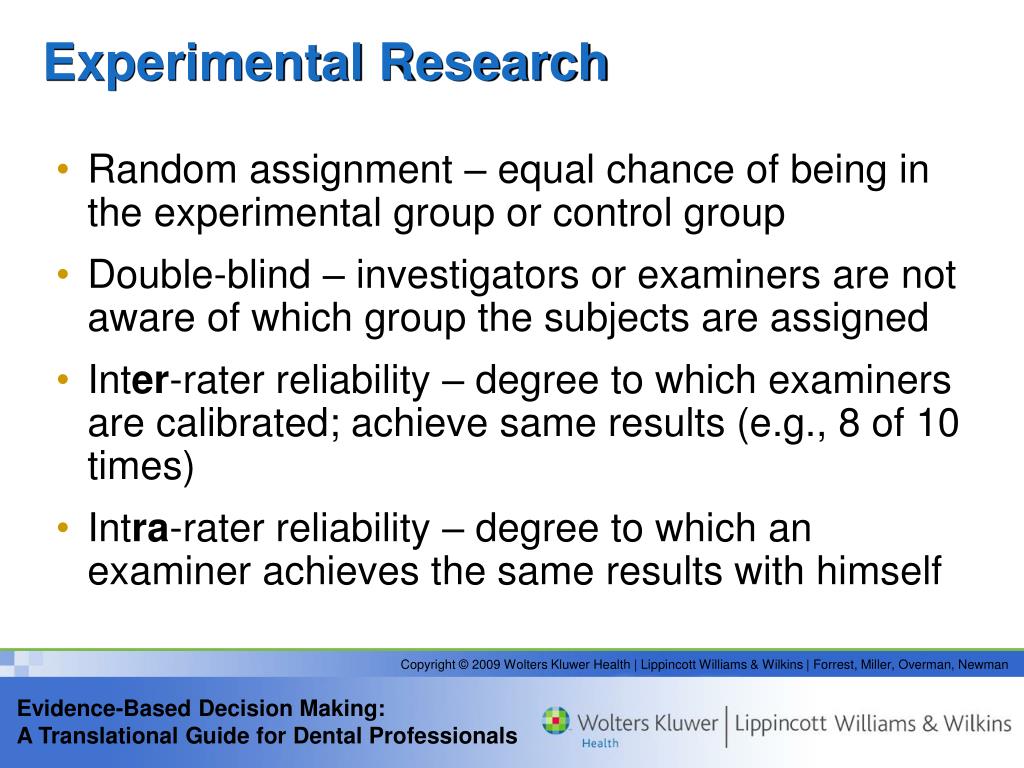 Experimental Research

• Random assignment – equal chance of being in the experimental group or control group
• Double-blind – investigators or examiners are not aware of which group the subjects are assigned
• Inter-rater reliability – degree to which examiners are calibrated; achieve same results (e.g., 8 of 10 times)
• Intra-rater reliability – degree to which an examiner achieves the same results with himself

Copyright © 2009 Wolters Kluwer Health | Lippincott Williams & Wilkins | Forrest, Miller, Overman, Newman

Evidence-Based Decision Making:
A Translational Guide for Dental Professionals

Wolters Kluwer Health | Lippincott Williams & Wilkins